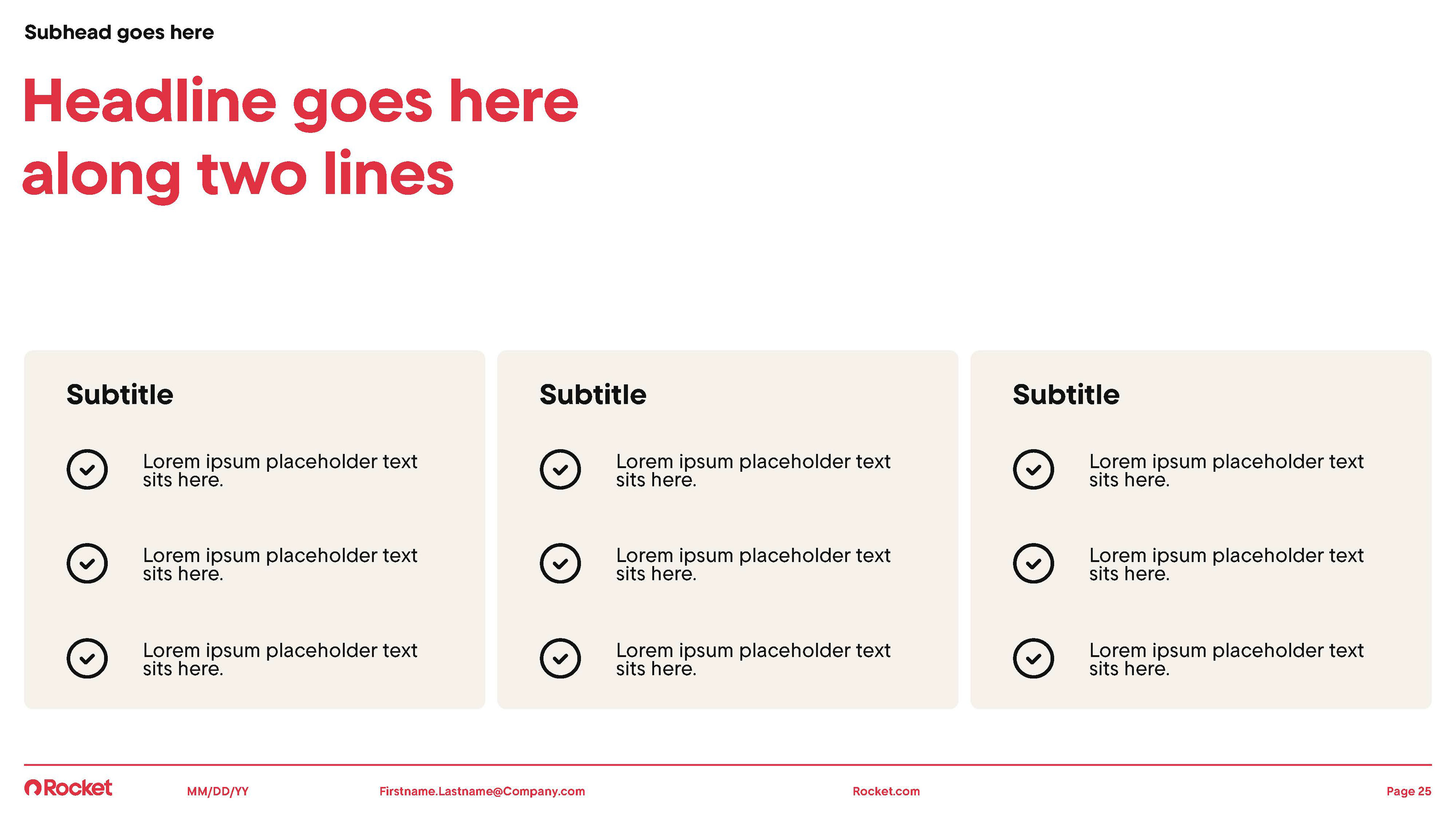 Subhead goes here

Headline goes here along two lines

Subtitle

Lorem ipsum placeholder text sits here.

Lorem ipsum placeholder text sits here.

Lorem ipsum placeholder text sits here.

Subtitle

Lorem ipsum placeholder text sits here.

Lorem ipsum placeholder text sits here.

Lorem ipsum placeholder text sits here.

Subtitle

Lorem ipsum placeholder text sits here.

Lorem ipsum placeholder text sits here.

Lorem ipsum placeholder text sits here.

Rocket MM/DD/YY Firstname.Lastname@Company.com Rocket.com Page 25